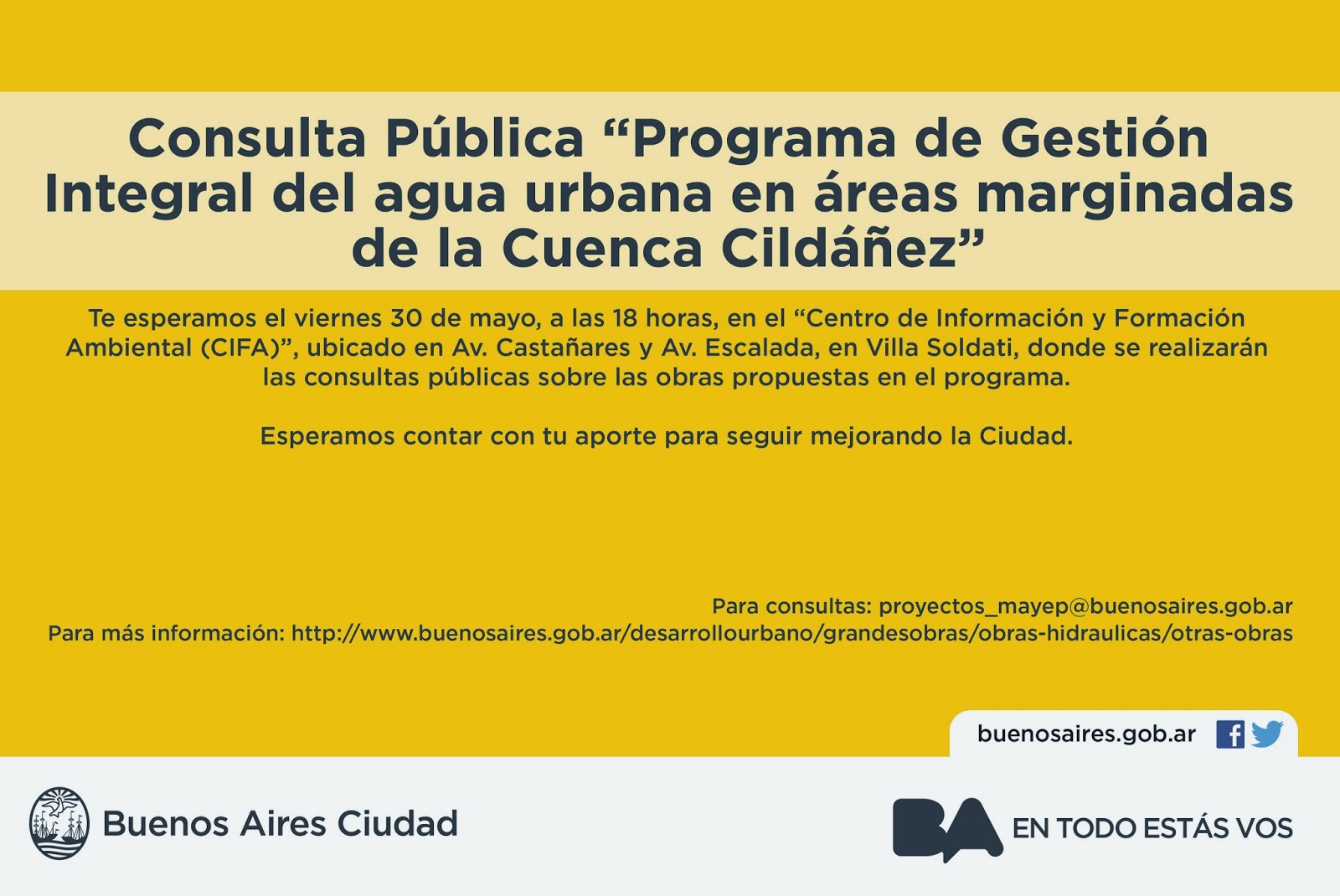 Consulta Pública “Programa de Gestión Integral del agua urbana en áreas marginadas de la Cuenca Cildáñez”

Te esperamos el viernes 30 de mayo, a las 18 horas, en el “Centro de Información y Formación Ambiental (CIFA)”, ubicado en Av. Castañares y Av. Escalada, en Villa Soldati, donde se realizarán las consultas públicas sobre las obras propuestas en el programa.

Esperamos contar con tu aporte para seguir mejorando la Ciudad.

Para consultas: proyectos_mayep@buenosaires.gob.ar
Para más información: http://www.buenosaires.gob.ar/desarrollourbano/grandesobras/obras-hidraulicas/otras-obras

buenosaires.gob.ar

Buenos Aires Ciudad

BA EN TODO ESTÁS VOS